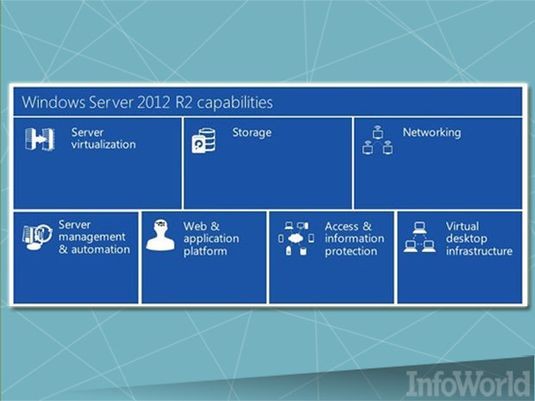 Windows Server 2012 R2 capabilities

Server virtualization

Storage

Networking

Server management & automation

Web & application platform

Access & information protection

Virtual desktop infrastructure

InfoWorld